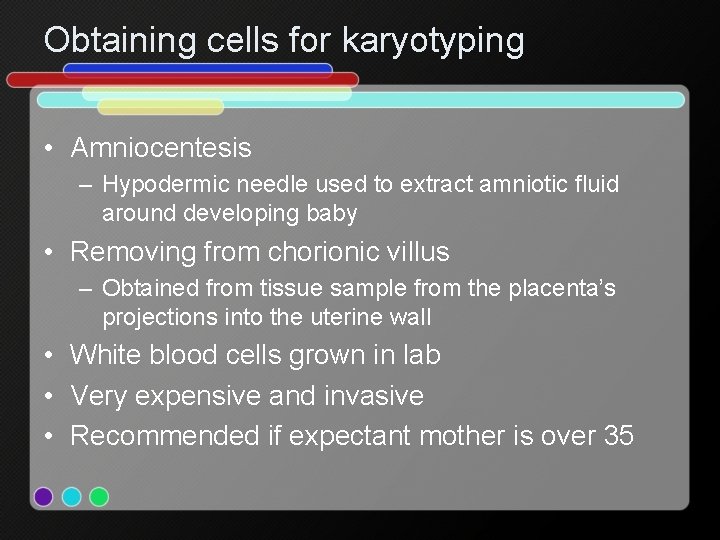 Obtaining cells for karyotyping

• Amniocentesis
 – Hypodermic needle used to extract amniotic fluid around developing baby
• Removing from chorionic villus
 – Obtained from tissue sample from the placenta's projections into the uterine wall
• White blood cells grown in lab
• Very expensive and invasive
• Recommended if expectant mother is over 35